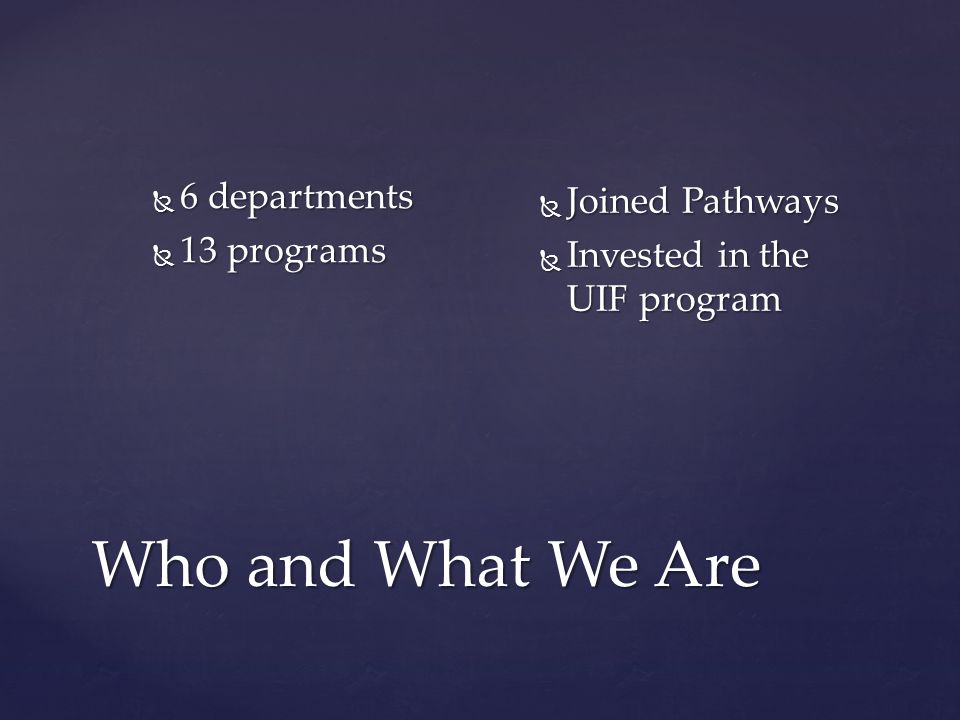 6 departments
13 programs

Joined Pathways
Invested in the UIF program

Who and What We Are